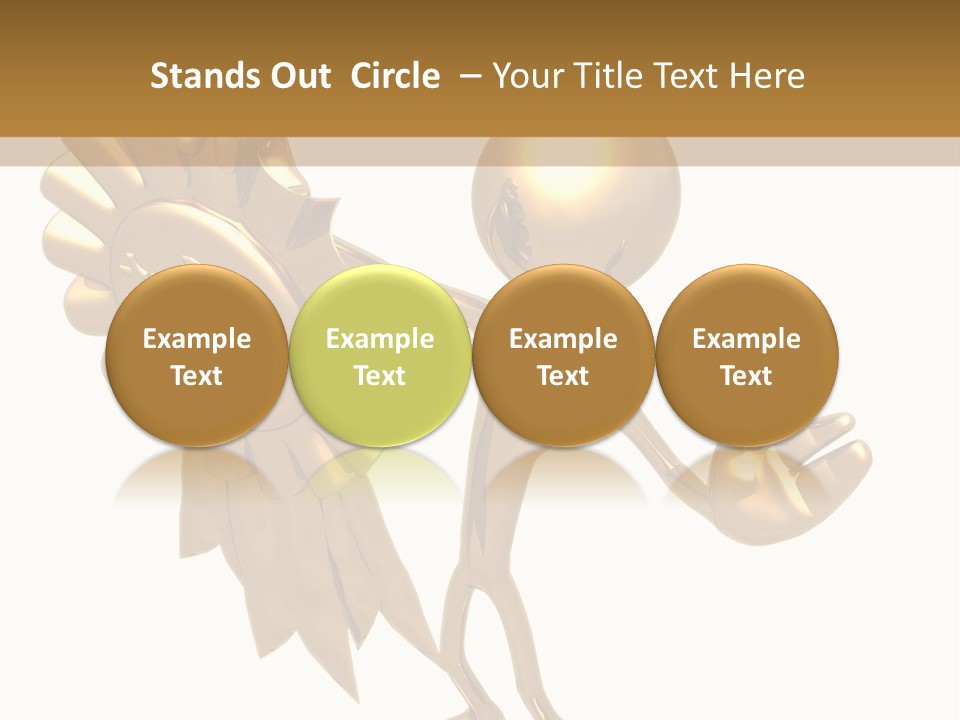 Stands Out  Circle  – Your Title Text Here

Example Text

Example Text

Example Text

Example Text